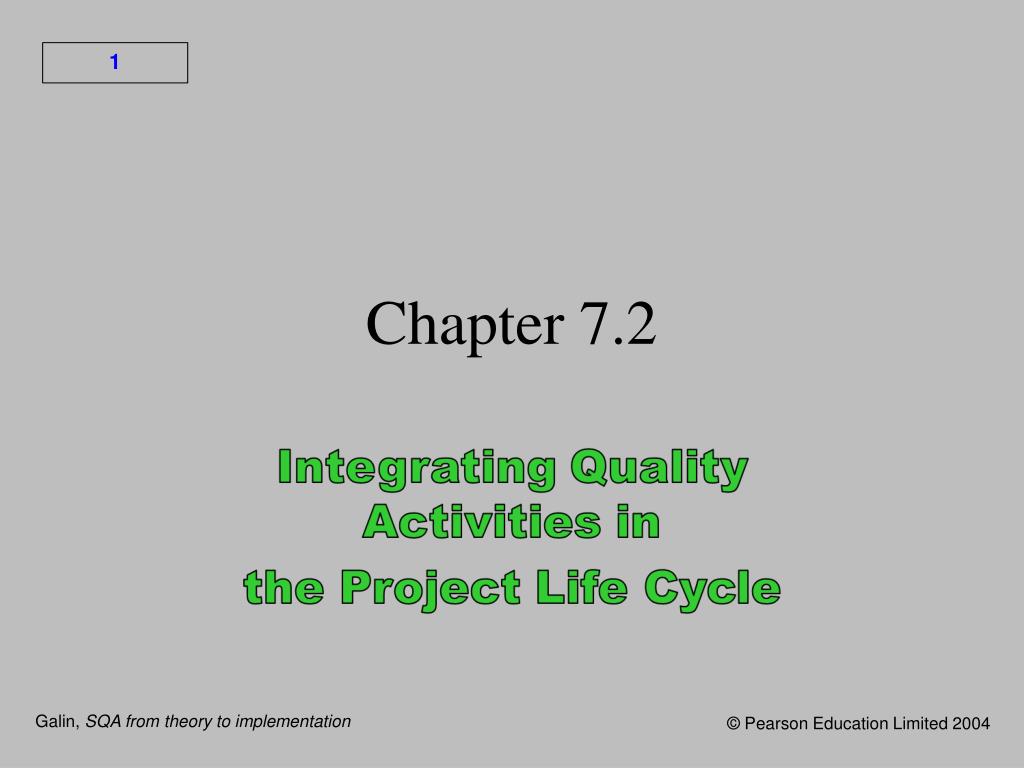 1

Chapter 7.2

Integrating Quality Activities in
the Project Life Cycle

Galin, SQA from theory to implementation

© Pearson Education Limited 2004